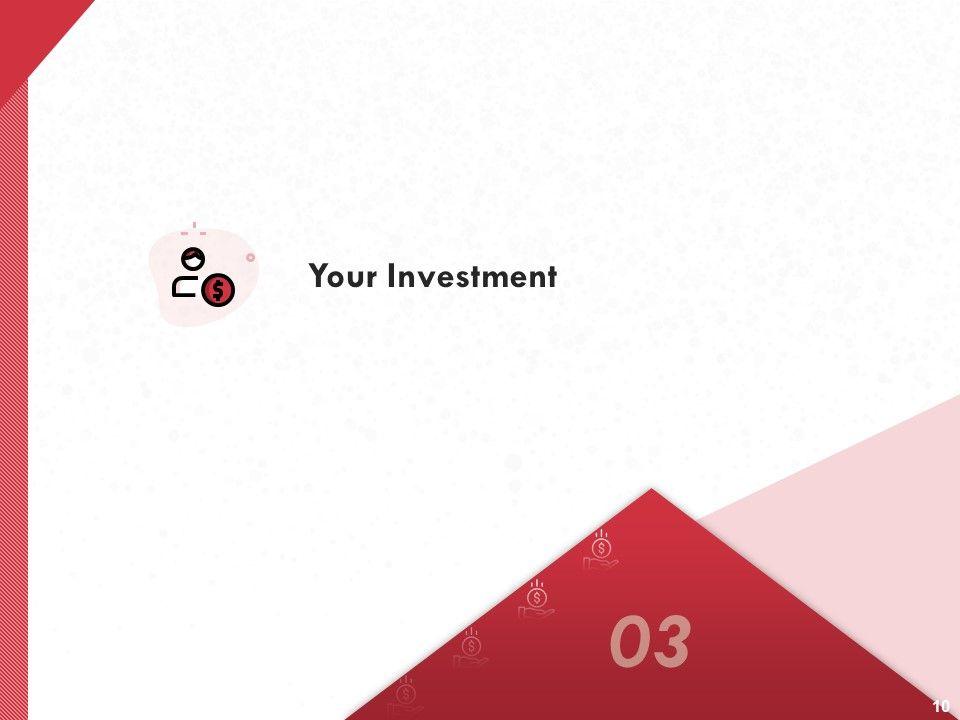 Your Investment

03

10